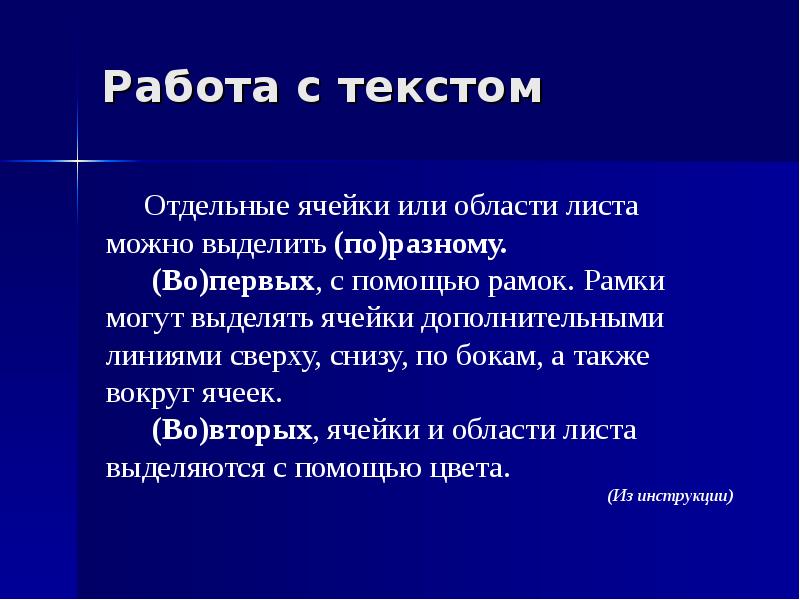 Работа с текстом

Отдельные ячейки или области листа можно выделить (по)разному.

(Во)первых, с помощью рамок. Рамки могут выделять ячейки дополнительными линиями сверху, снизу, по бокам, а также вокруг ячеек.

(Во)вторых, ячейки и области листа выделяются с помощью цвета.

(Из инструкции)